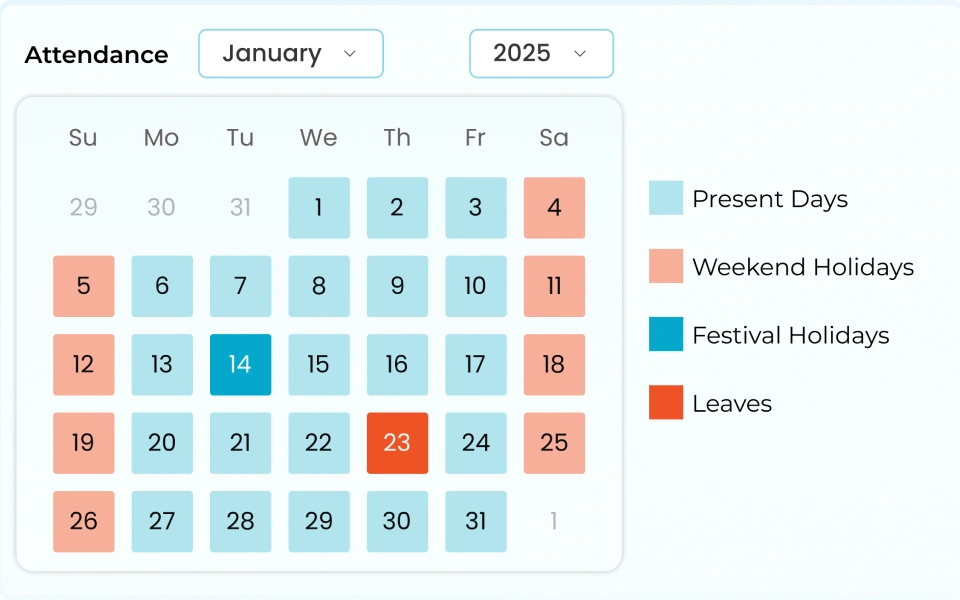 Attendance January 2025

| Su | Mo | Tu | We | Th | Fr | Sa |
|---|---|---|---|---|---|---|
| 29 | 30 | 31 | 1 | 2 | 3 | 4 |
| 5 | 6 | 7 | 8 | 9 | 10 | 11 |
| 12 | 13 | 14 | 15 | 16 | 17 | 18 |
| 19 | 20 | 21 | 22 | 23 | 24 | 25 |
| 26 | 27 | 28 | 29 | 30 | 31 | 1 |

Present Days
Weekend Holidays
Festival Holidays
Leaves